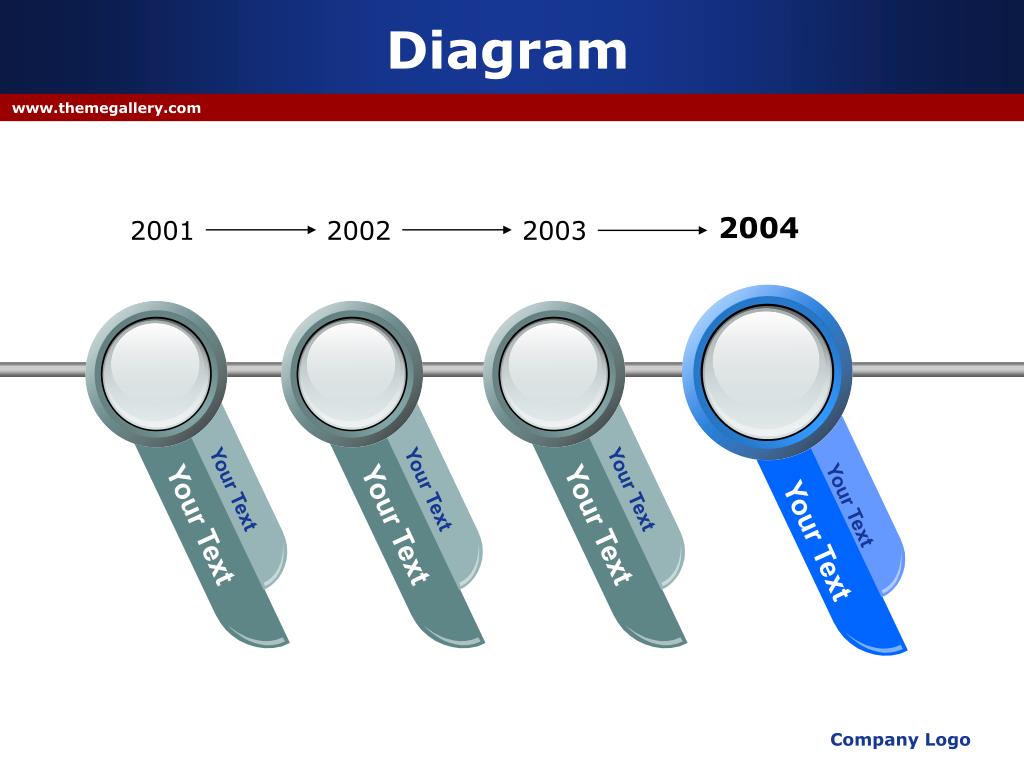 Diagram

www.themegallery.com

2001 2002 2003 2004

Your Text
Your Text

Your Text
Your Text

Your Text
Your Text

Your Text
Your Text

Company Logo